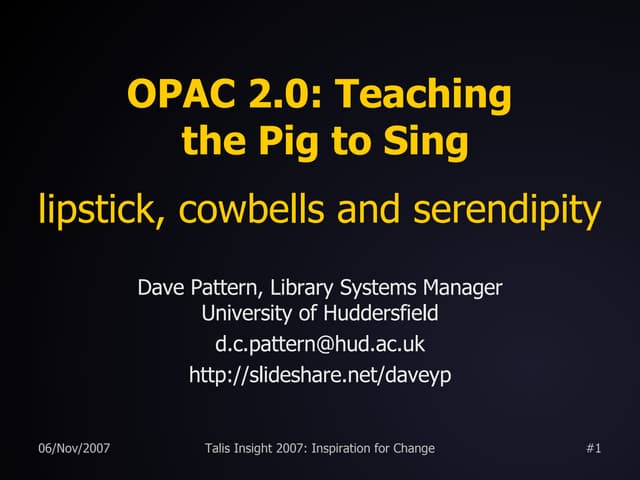 OPAC 2.0: Teaching the Pig to Sing

lipstick, cowbells and serendipity

Dave Pattern, Library Systems Manager
University of Huddersfield

d.c.pattern@hud.ac.uk

http://slideshare.net/daveyp

06/Nov/2007

Talis Insight 2007: Inspiration for Change

#1